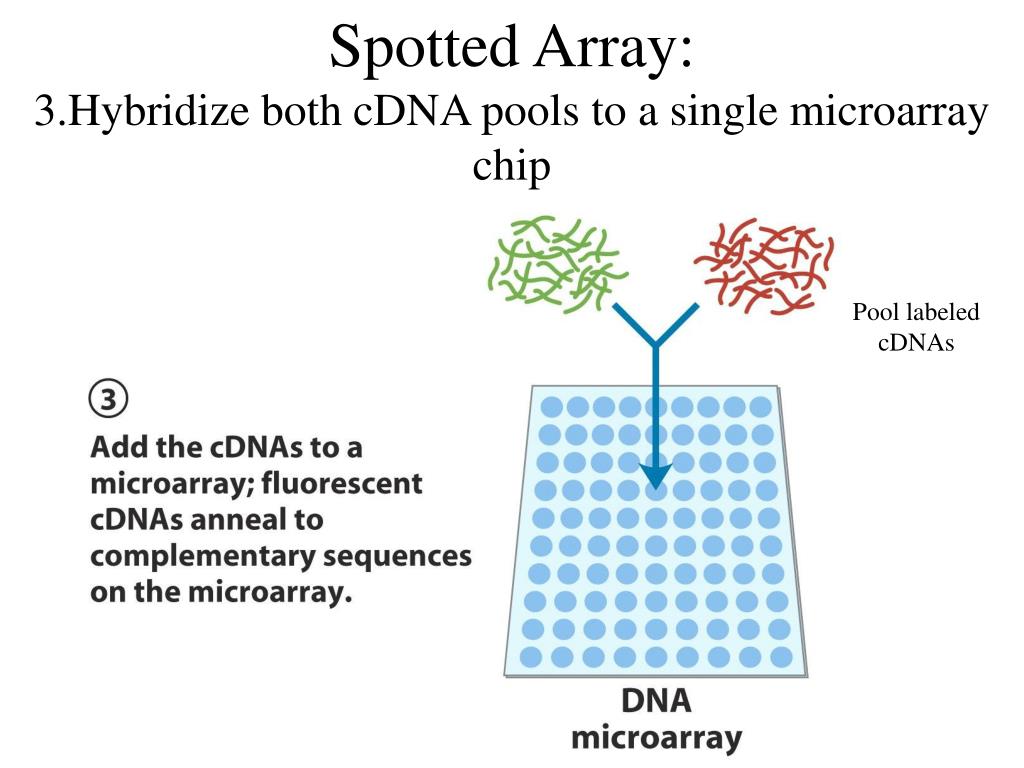 Spotted Array:
3.Hybridize both cDNA pools to a single microarray chip

Pool labeled cDNAs

③
Add the cDNAs to a microarray; fluorescent cDNAs anneal to complementary sequences on the microarray.

DNA microarray